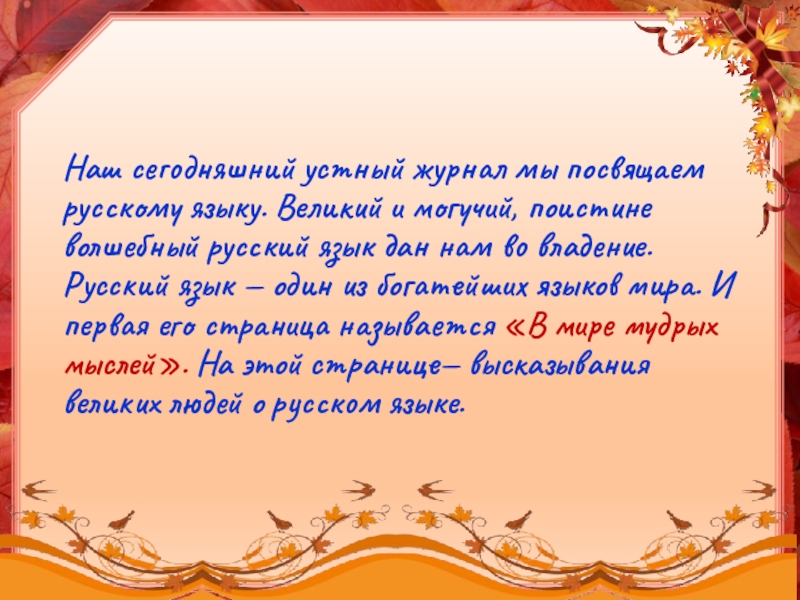 Наш сегодняшний устный журнал мы посвящаем русскому языку. Великий и могучий, поистине волшебный русский язык дан нам во владение. Русский язык – один из богатейших языков мира. И первая его страница называется «В мире мудрых мыслей». На этой странице– высказывания великих людей о русском языке.